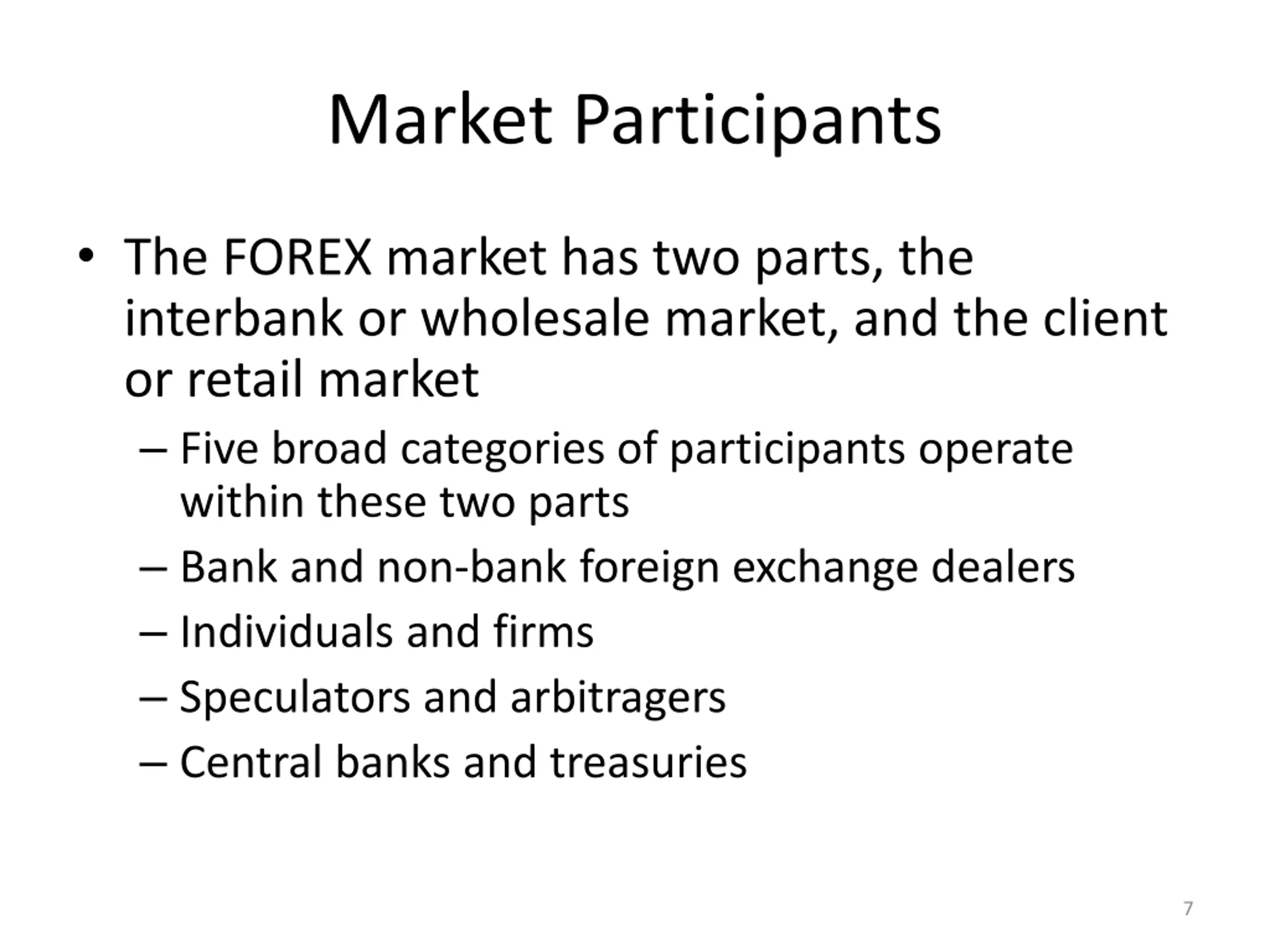 Market Participants

• The FOREX market has two parts, the interbank or wholesale market, and the client or retail market

– Five broad categories of participants operate within these two parts

– Bank and non-bank foreign exchange dealers

– Individuals and firms

– Speculators and arbitragers

– Central banks and treasuries

7